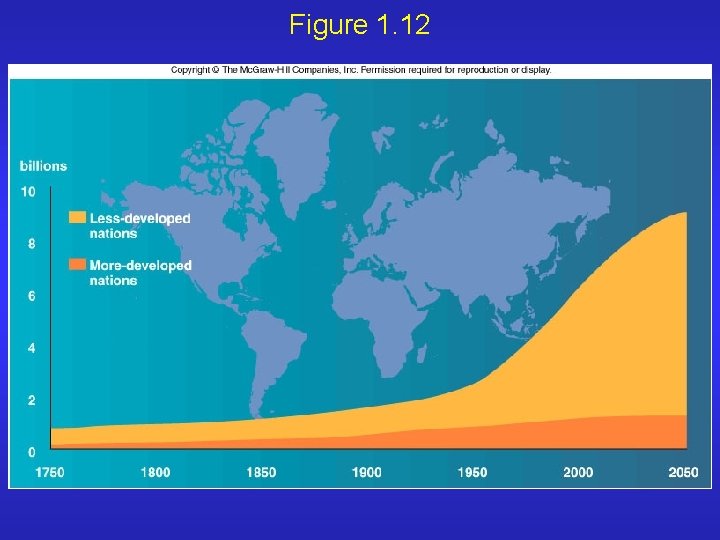 Figure 1.12

Copyright © The McGraw-Hill Companies, Inc. Permission required for reproduction or display.

billions

10
8
6
4
2
0

Less-developed nations

More-developed nations

1750 1800 1850 1900 1950 2000 2050